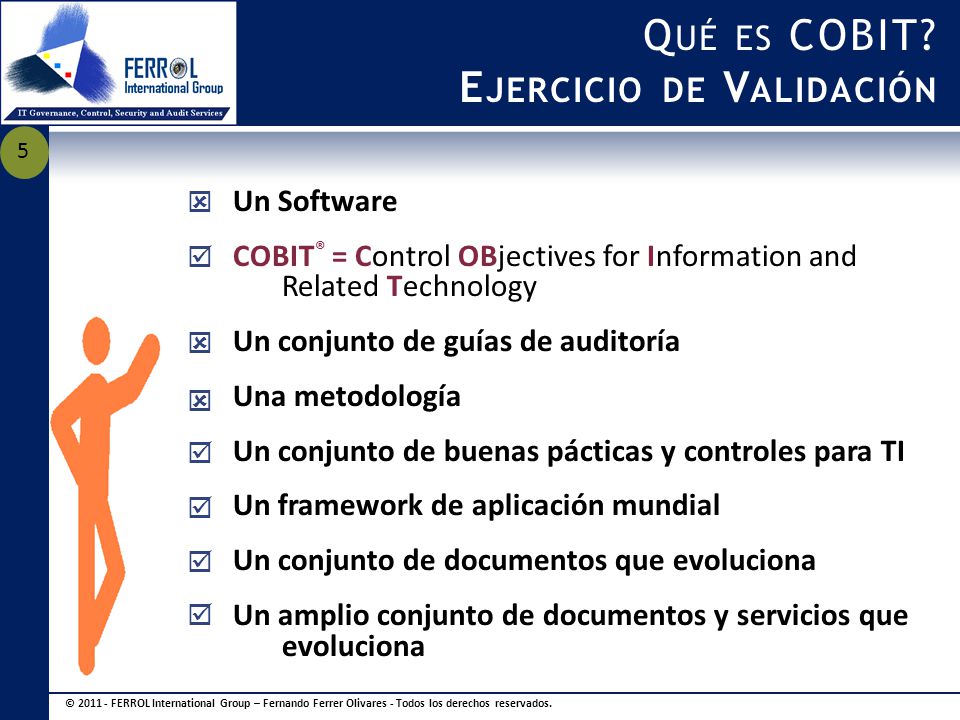 FERROL International Group
IT Governance, Control, Security and Audit Services

QUÉ ES COBIT?
EJERCICIO DE VALIDACIÓN

5

☒ Un Software

☑ COBIT® = Control OBjectives for Information and Related Technology

☒ Un conjunto de guías de auditoría

☒ Una metodología

☑ Un conjunto de buenas pácticas y controles para TI

☑ Un framework de aplicación mundial

☑ Un conjunto de documentos que evoluciona

☑ Un amplio conjunto de documentos y servicios que evoluciona

© 2011 - FERROL International Group – Fernando Ferrer Olivares - Todos los derechos reservados.